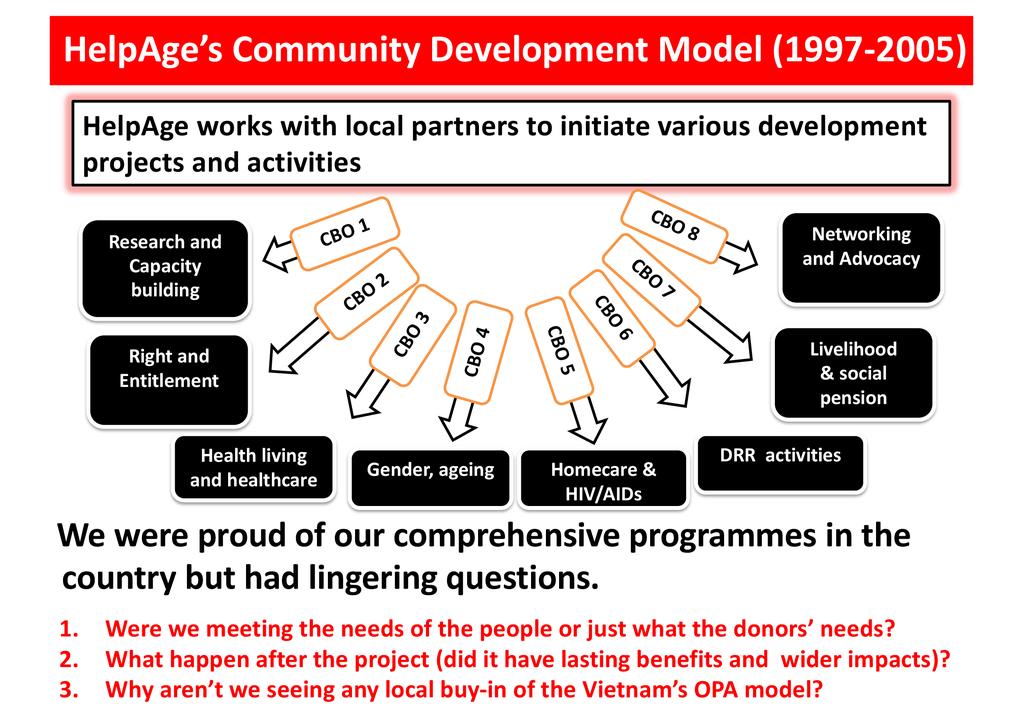 HelpAge's Community Development Model (1997-2005)

HelpAge works with local partners to initiate various development projects and activities

CBO 1

CBO 2

CBO 3

CBO 4

CBO 5

CBO 6

CBO 7

CBO 8

Research and Capacity building

Right and Entitlement

Health living and healthcare

Gender, ageing

Homecare & HIV/AIDs

DRR activities

Livelihood & social pension

Networking and Advocacy

We were proud of our comprehensive programmes in the country but had lingering questions.

1. Were we meeting the needs of the people or just what the donors' needs?
2. What happen after the project (did it have lasting benefits and wider impacts)?
3. Why aren't we seeing any local buy-in of the Vietnam's OPA model?